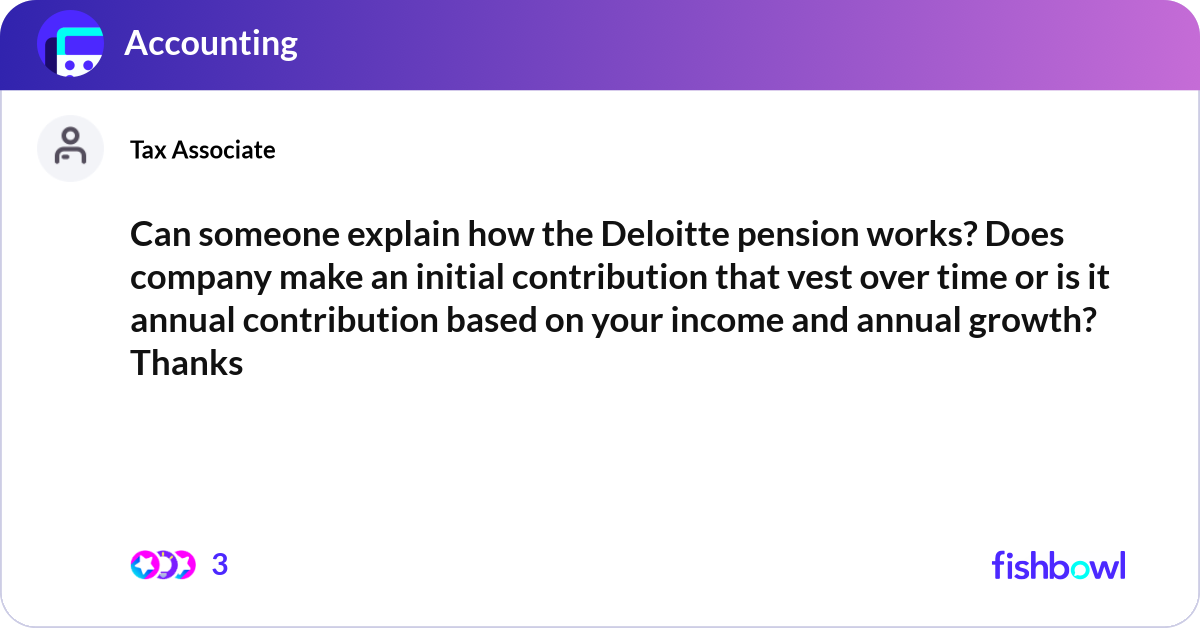 Accounting

Tax Associate

Can someone explain how the Deloitte pension works? Does company make an initial contribution that vest over time or is it annual contribution based on your income and annual growth? Thanks

3

fishbowl